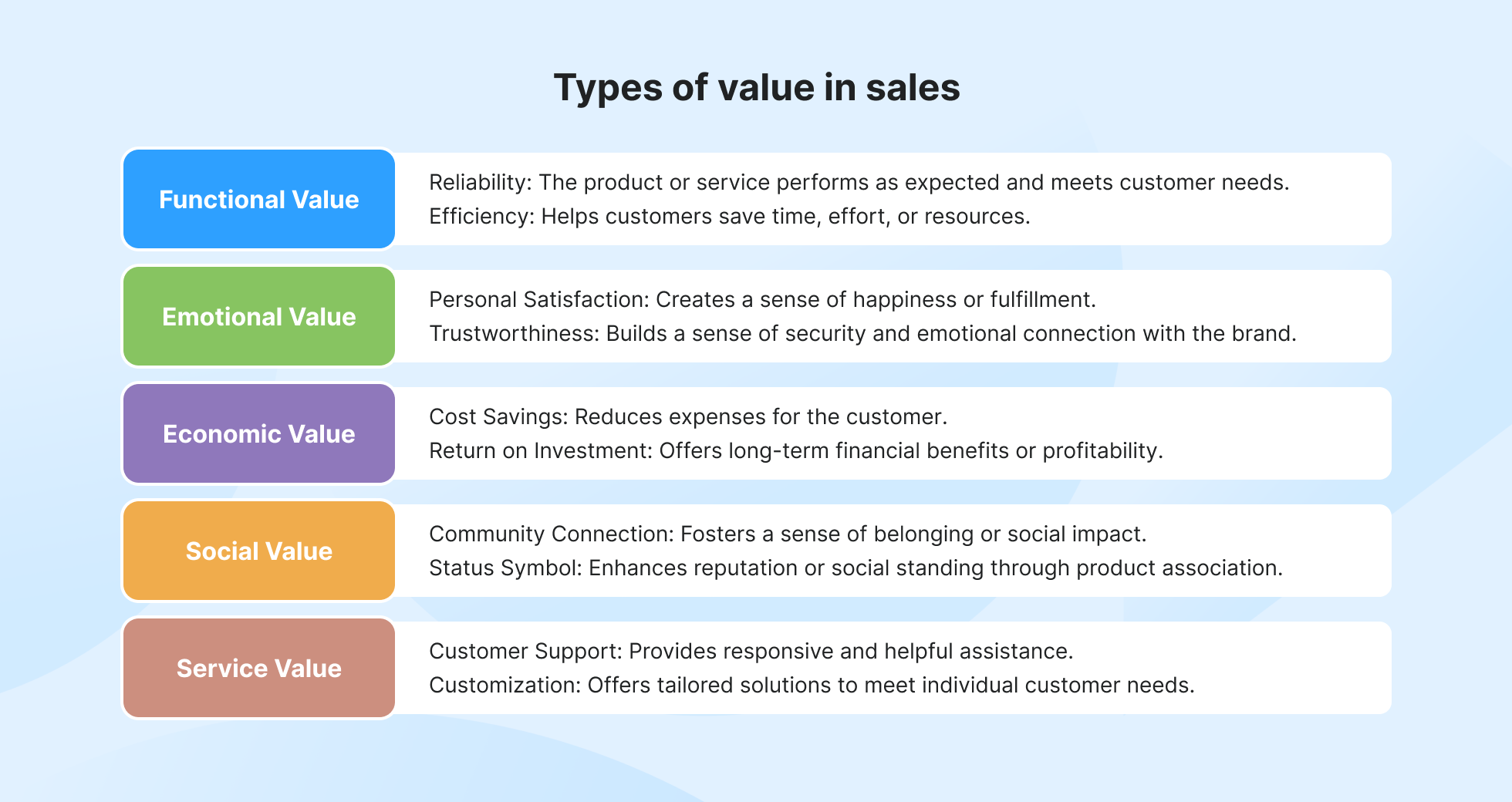 Types of value in sales

Functional Value

Reliability: The product or service performs as expected and meets customer needs.
Efficiency: Helps customers save time, effort, or resources.

Emotional Value

Personal Satisfaction: Creates a sense of happiness or fulfillment.
Trustworthiness: Builds a sense of security and emotional connection with the brand.

Economic Value

Cost Savings: Reduces expenses for the customer.
Return on Investment: Offers long-term financial benefits or profitability.

Social Value

Community Connection: Fosters a sense of belonging or social impact.
Status Symbol: Enhances reputation or social standing through product association.

Service Value

Customer Support: Provides responsive and helpful assistance.
Customization: Offers tailored solutions to meet individual customer needs.